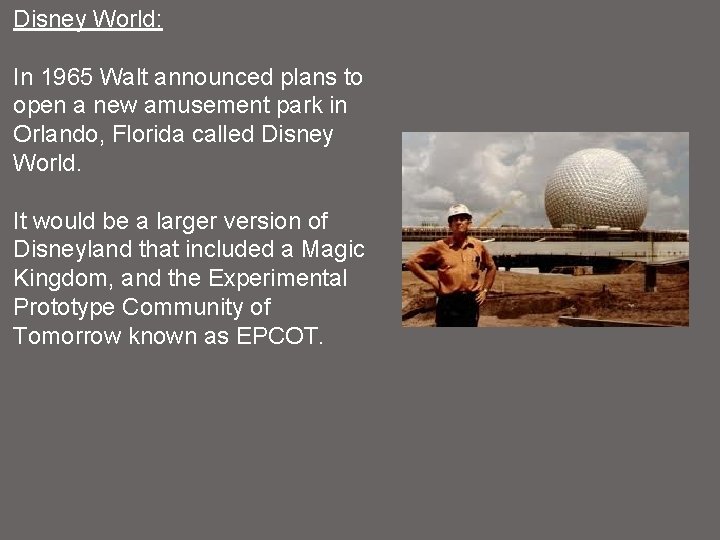 Disney World:

In 1965 Walt announced plans to open a new amusement park in Orlando, Florida called Disney World.

It would be a larger version of Disneyland that included a Magic Kingdom, and the Experimental Prototype Community of Tomorrow known as EPCOT.